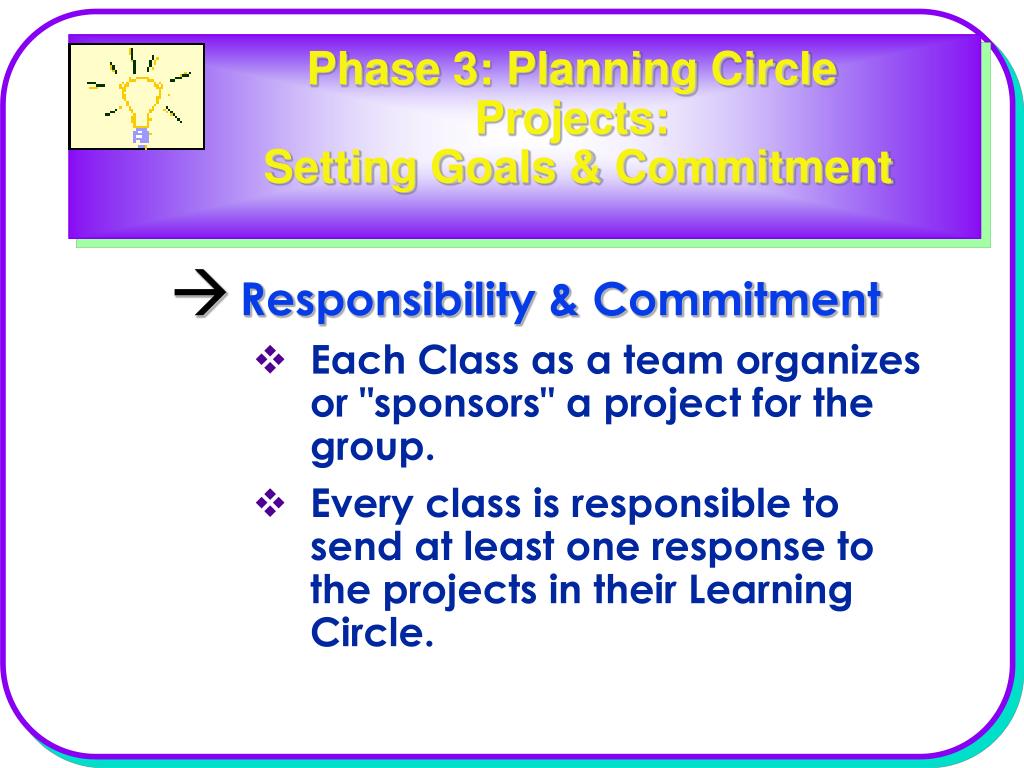 Phase 3: Planning Circle Projects:
Setting Goals & Commitment

→ Responsibility & Commitment

❖ Each Class as a team organizes or "sponsors" a project for the group.

❖ Every class is responsible to send at least one response to the projects in their Learning Circle.